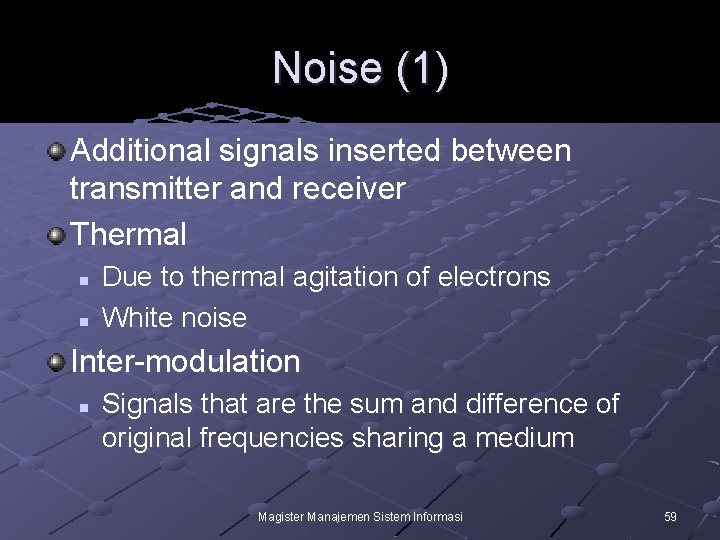 Noise (1)

Additional signals inserted between transmitter and receiver

Thermal

- Due to thermal agitation of electrons
- White noise

Inter-modulation

- Signals that are the sum and difference of original frequencies sharing a medium

Magister Manajemen Sistem Informasi

59